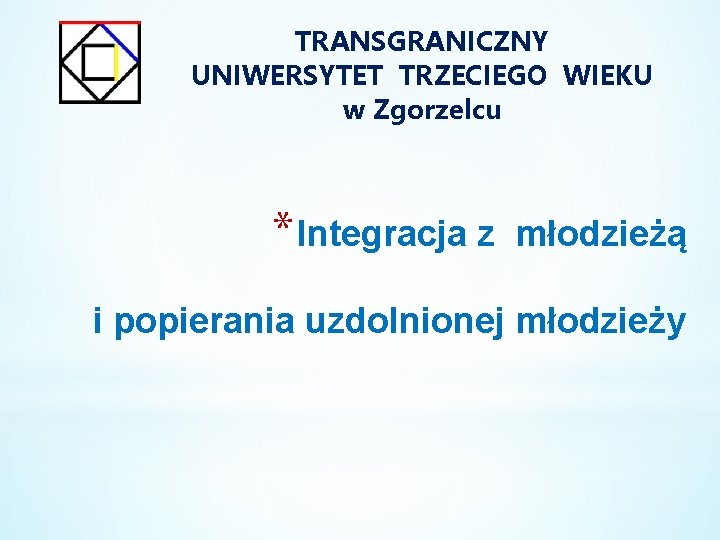 TRANSGRANICZNY
UNIWERSYTET TRZECIEGO WIEKU
w Zgorzelcu

*Integracja z młodzieżą

i popierania uzdolnionej młodzieży